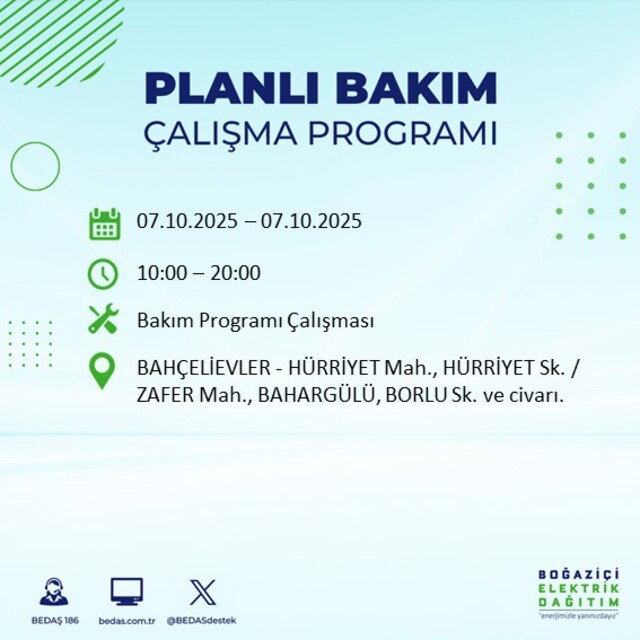 PLANLI BAKIM
ÇALIŞMA PROGRAMI

07.10.2025 – 07.10.2025

10:00 – 20:00

Bakım Programı Çalışması

BAHÇELİEVLER - HÜRRİYET Mah., HÜRRİYET Sk. / ZAFER Mah., BAHARGÜLÜ, BORLU Sk. ve civarı.

BEDAŞ 186
bedas.com.tr
@BEDASdestek

BOĞAZİÇİ
ELEKTRİK
DAĞITIM
"enerjimizle yanınızdayız"